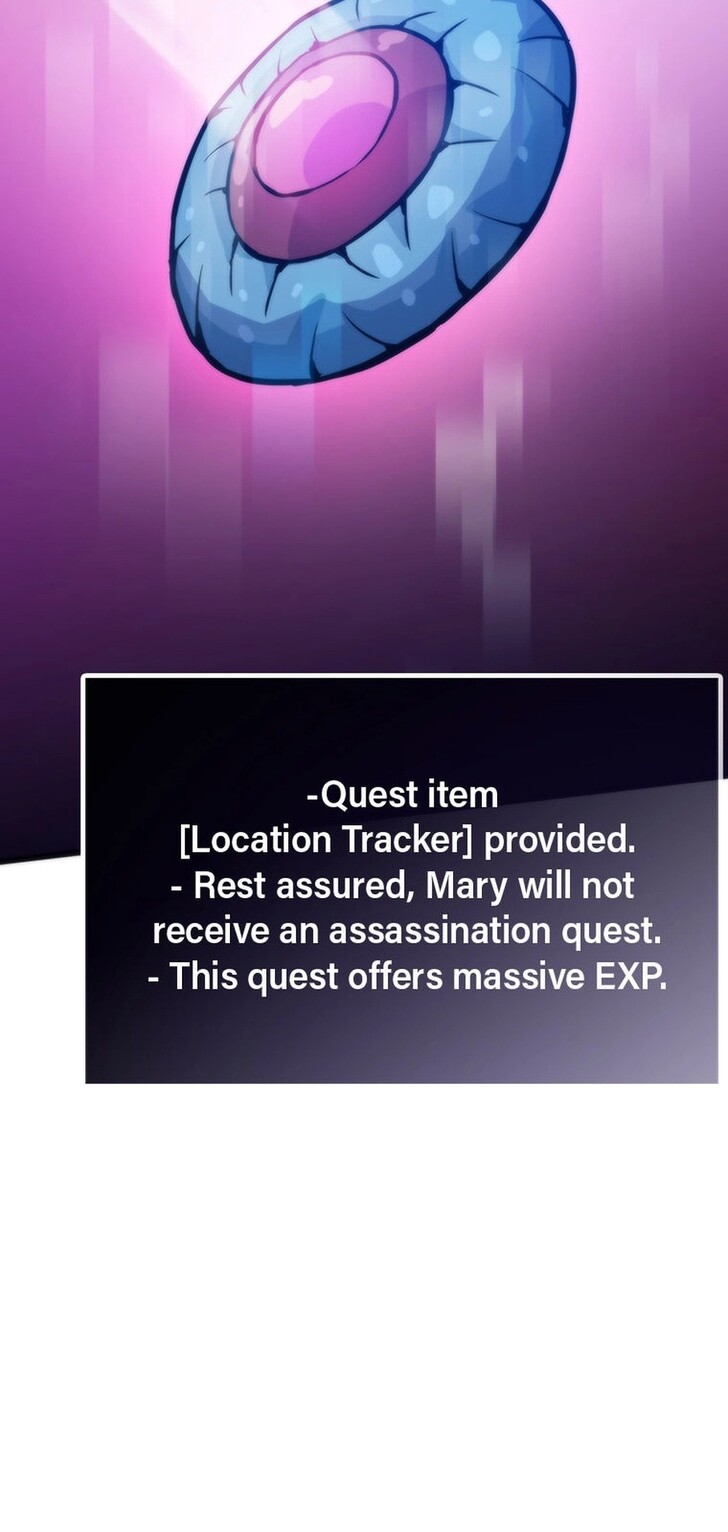 -Quest item
[Location Tracker] provided.
- Rest assured, Mary will not receive an assassination quest.
- This quest offers massive EXP.